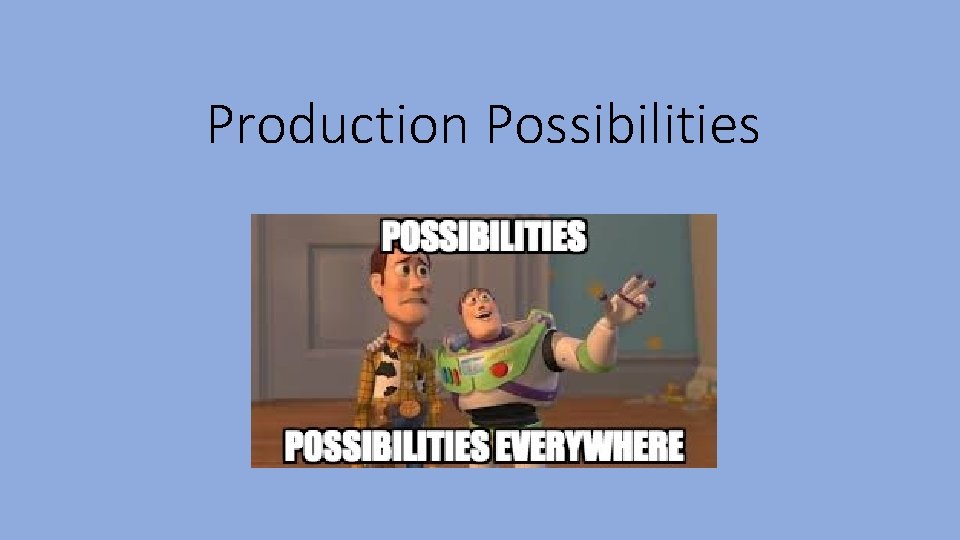 Production Possibilities

POSSIBILITIES

POSSIBILITIES EVERYWHERE